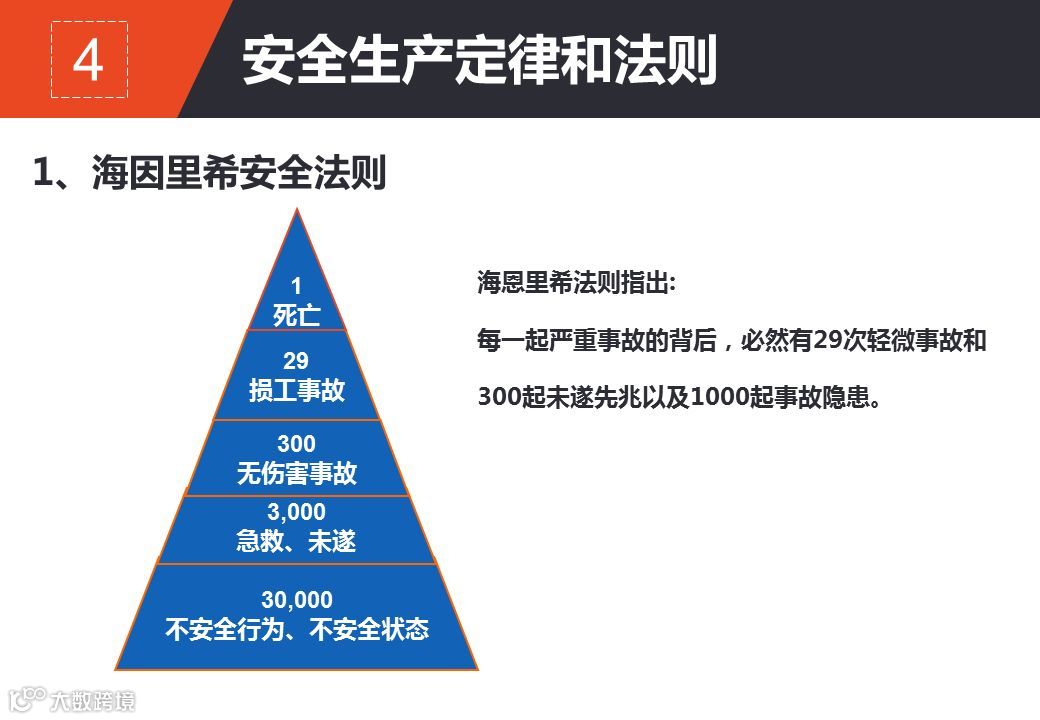 4

安全生产定律和法则

1、海因里希安全法则

1
死亡

29
损工事故

300
无伤害事故

3,000
急救、未遂

30,000
不安全行为、不安全状态

海恩里希法则指出:

每一起严重事故的背后，必然有29次轻微事故和

300起未遂先兆以及1000起事故隐患。

大数跨境